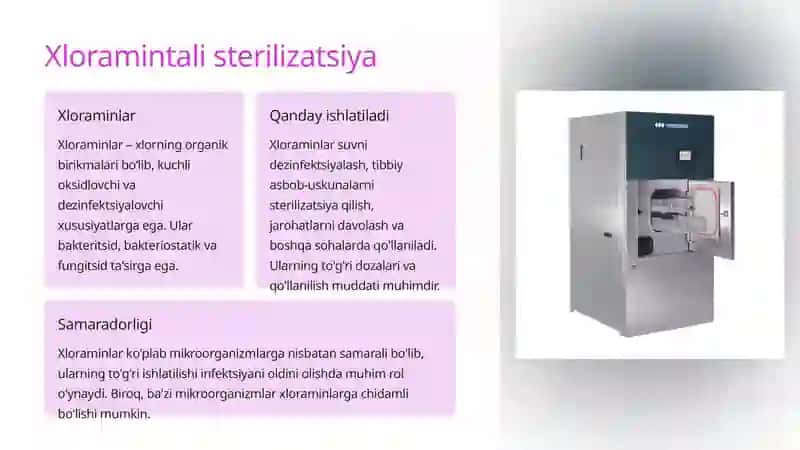 Xloramintali sterilizatsiya

Xloraminlar

Xloraminlar – xlorning organik birikmalari bo'lib, kuchli oksidlovchi va dezinfektsiyalovchi xususiyatlarga ega. Ular bakteritsid, bakteriostatik va fungitsid ta'sirga ega.

Qanday ishlatiladi

Xloraminlar suvni dezinfektsiyalash, tibbiy asbob-uskunalarni sterilizatsiya qilish, jarohatlarni davolash va boshqa sohalarda qo'llaniladi. Ularning to'g'ri dozalari va qo'llanilish muddati muhimdir.

Samaradorligi

Xloraminlar ko'plab mikroorganizmlarga nisbatan samarali bo'lib, ularning to'g'ri ishlatilishi infektsiyani oldini olishda muhim rol o'ynaydi. Biroq, ba'zi mikroorganizmlar xloraminlarga chidamli bo'lishi mumkin.